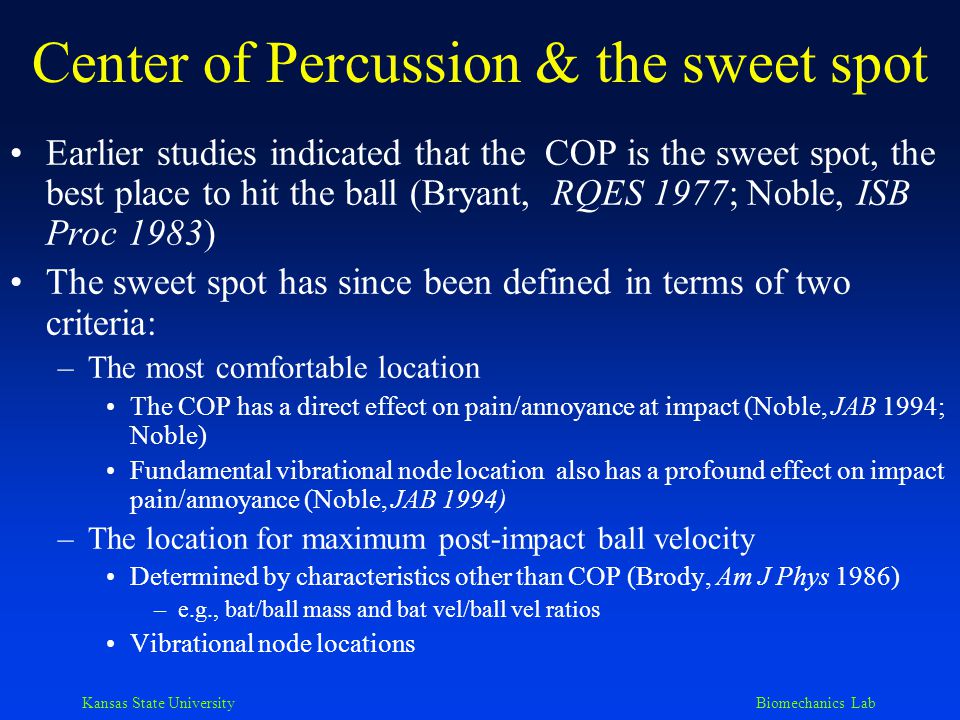 Center of Percussion & the sweet spot

• Earlier studies indicated that the COP is the sweet spot, the best place to hit the ball (Bryant, RQES 1977; Noble, ISB Proc 1983)

• The sweet spot has since been defined in terms of two criteria:

– The most comfortable location

• The COP has a direct effect on pain/annoyance at impact (Noble, JAB 1994; Noble)

• Fundamental vibrational node location also has a profound effect on impact pain/annoyance (Noble, JAB 1994)

– The location for maximum post-impact ball velocity

• Determined by characteristics other than COP (Brody, Am J Phys 1986)

– e.g., bat/ball mass and bat vel/ball vel ratios

• Vibrational node locations

Kansas State University

Biomechanics Lab